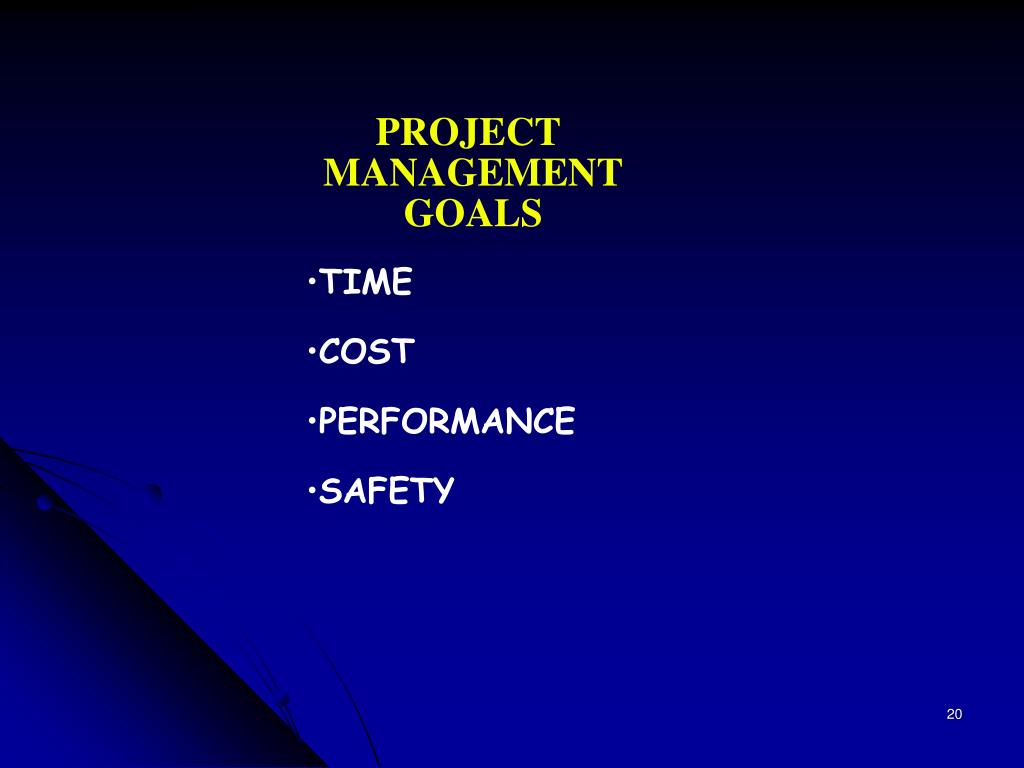 PROJECT MANAGEMENT GOALS

•TIME

•COST

•PERFORMANCE

•SAFETY

20